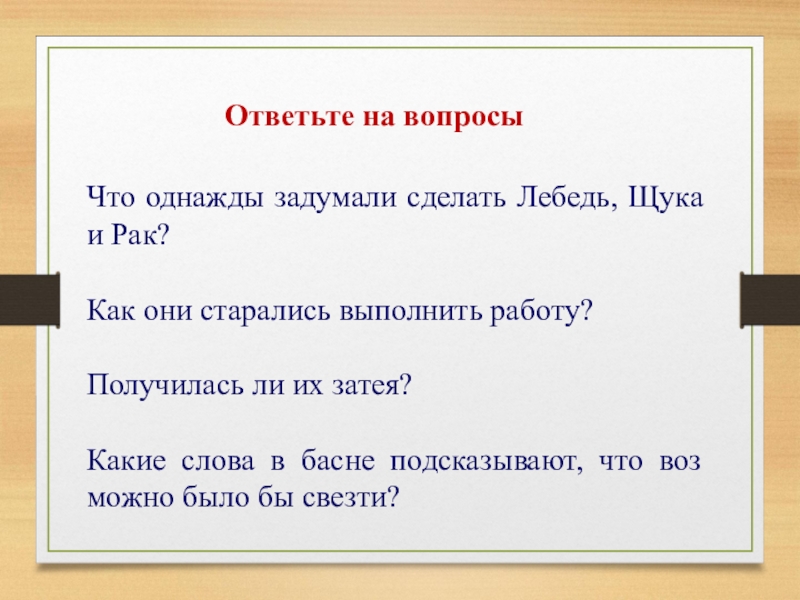 Ответьте на вопросы

Что однажды задумали сделать Лебедь, Щука и Рак?

Как они старались выполнить работу?

Получилась ли их затея?

Какие слова в басне подсказывают, что воз можно было бы свезти?